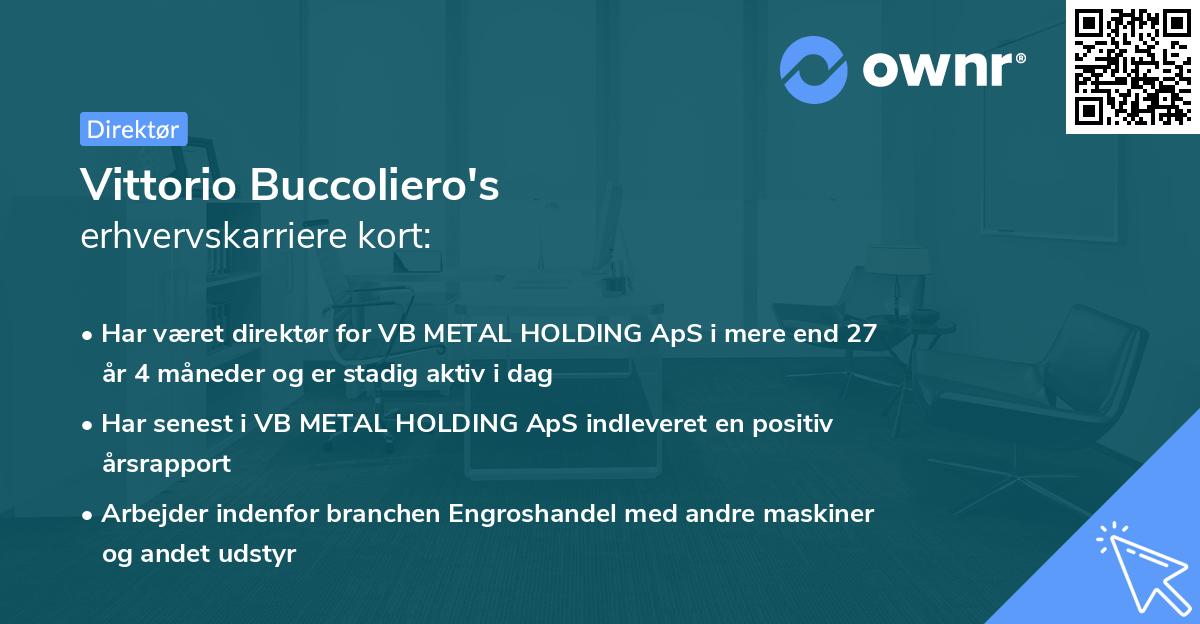 ownr®

Direktør

Vittorio Buccoliero's
erhvervskarriere kort:

• Har været direktør for VB METAL HOLDING ApS i mere end 27 år 4 måneder og er stadig aktiv i dag

• Har senest i VB METAL HOLDING ApS indleveret en positiv årsrapport

• Arbejder indenfor branchen Engroshandel med andre maskiner og andet udstyr